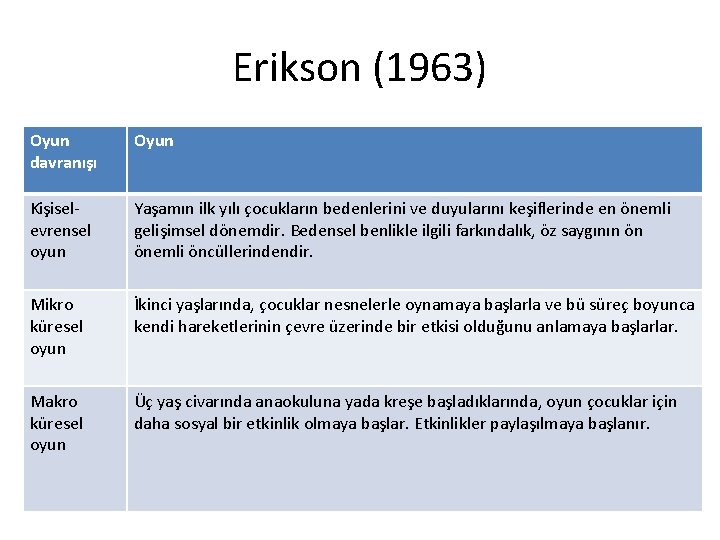 Erikson (1963)

| Oyun davranışı | Oyun |
|---|---|
| Kişisel-evrensel oyun | Yaşamın ilk yılı çocukların bedenlerini ve duyularını keşiflerinde en önemli gelişimsel dönemdir. Bedensel benlikle ilgili farkındalık, öz saygının ön önemli öncüllerindendir. |
| Mikro küresel oyun | İkinci yaşlarında, çocuklar nesnelerle oynamaya başlarla ve bü süreç boyunca kendi hareketlerinin çevre üzerinde bir etkisi olduğunu anlamaya başlarlar. |
| Makro küresel oyun | Üç yaş civarında anaokuluna yada kreşe başladıklarında, oyun çocuklar için daha sosyal bir etkinlik olmaya başlar. Etkinlikler paylaşılmaya başlanır. |